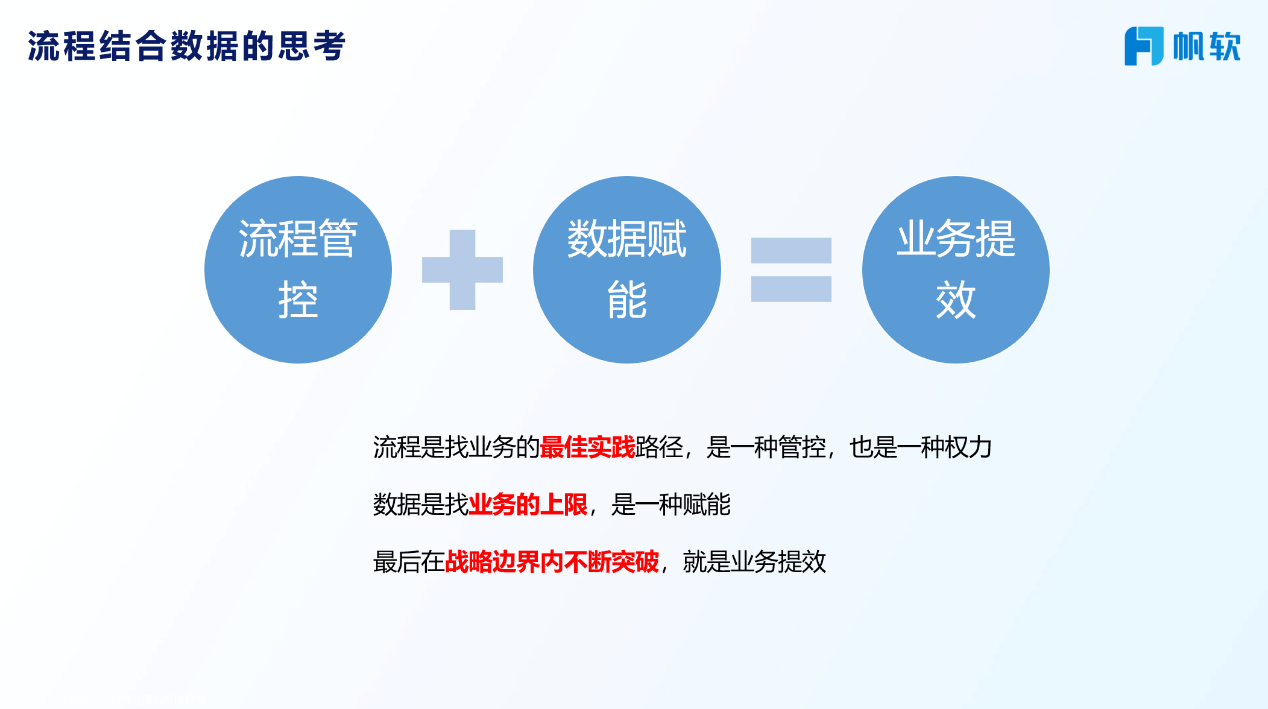 流程结合数据的思考

帆软

流程管控

数据赋能

业务提效

流程是找业务的最佳实践路径，是一种管控，也是一种权力

数据是找业务的上限，是一种赋能

最后在战略边界内不断突破，就是业务提效